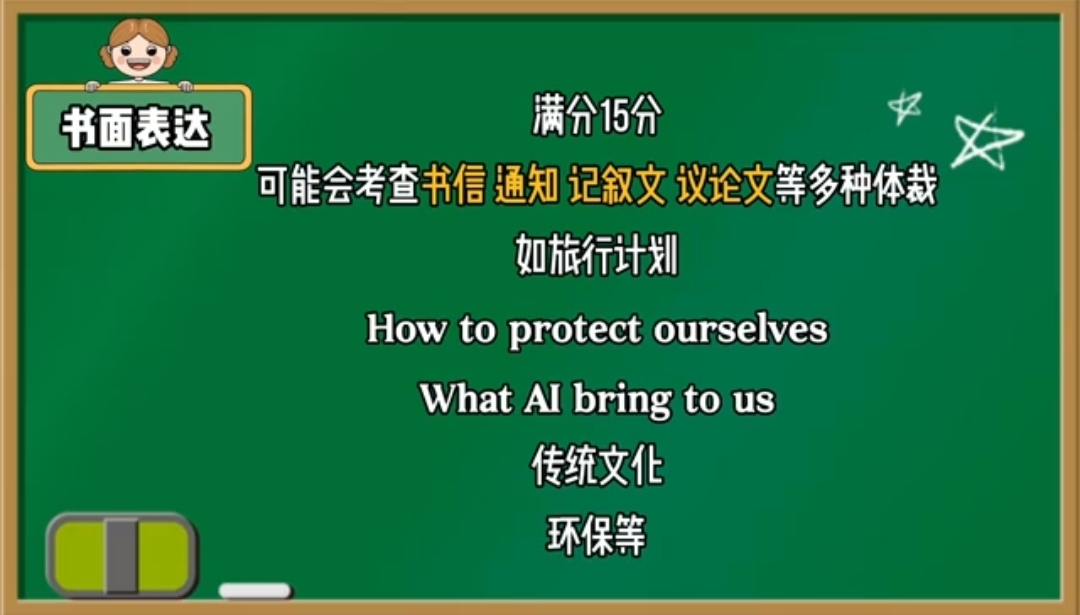 书面表达

满分15分

可能会考查书信 通知 记叙文 议论文等多种体裁

如旅行计划

How to protect ourselves

What AI bring to us

传统文化

环保等